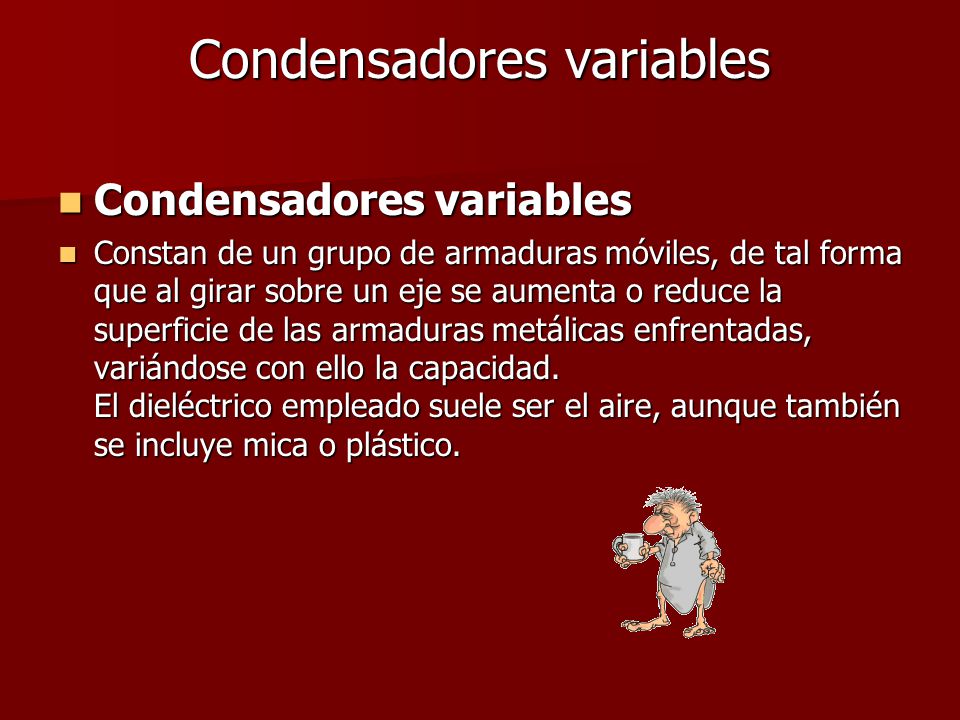 Condensadores variables

Condensadores variables

Constan de un grupo de armaduras móviles, de tal forma que al girar sobre un eje se aumenta o reduce la superficie de las armaduras metálicas enfrentadas, variándose con ello la capacidad.
El dieléctrico empleado suele ser el aire, aunque también se incluye mica o plástico.